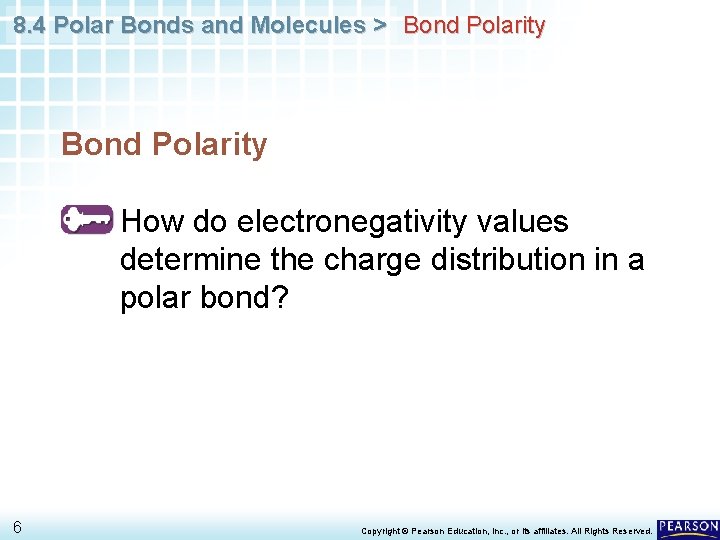 8.4 Polar Bonds and Molecules > Bond Polarity

Bond Polarity

How do electronegativity values determine the charge distribution in a polar bond?

6

Copyright © Pearson Education, Inc., or its affiliates. All Rights Reserved.

PEARSON